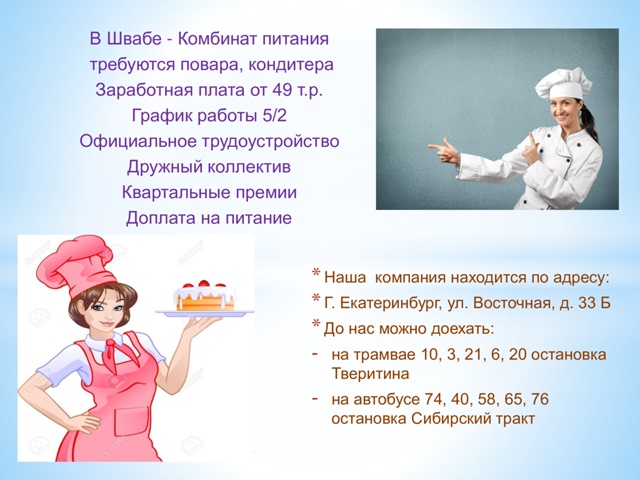 В Швабе - Комбинат питания
требуются повара, кондитера
Заработная плата от 49 т.р.
График работы 5/2
Официальное трудоустройство
Дружный коллектив
Квартальные премии
Доплата на питание

* Наша компания находится по адресу:
* Г. Екатеринбург, ул. Восточная, д. 33 Б
* До нас можно доехать:
- на трамвае 10, 3, 21, 6, 20 остановка Тверитина
- на автобусе 74, 40, 58, 65, 76 остановка Сибирский тракт